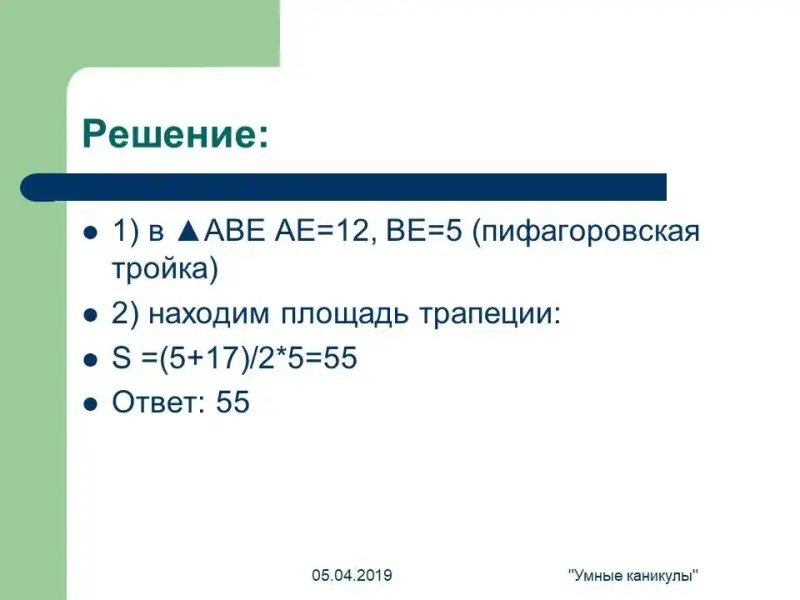 Решение:

- 1) в ▲ABE AE=12, BE=5 (пифагоровская тройка)
- 2) находим площадь трапеции:
- S =(5+17)/2*5=55
- Ответ: 55

05.04.2019

"Умные каникулы"